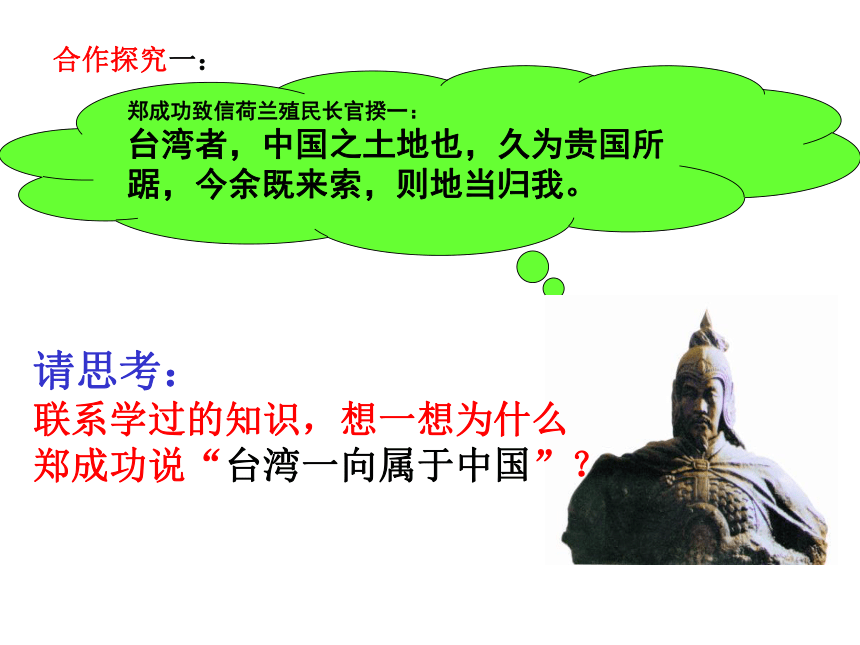 合作探究一：

郑成功致信荷兰殖民长官揆一：
台湾者，中国之土地也，久为贵国所踞，今余既来索，则地当归我。

请思考：
联系学过的知识，想一想为什么郑成功说“台湾一向属于中国”？